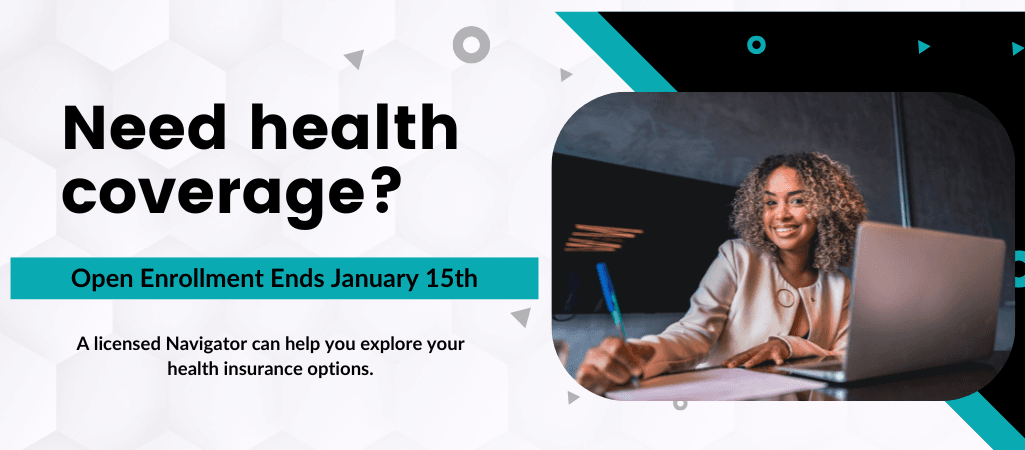 Need health coverage?

Open Enrollment Ends January 15th

A licensed Navigator can help you explore your health insurance options.